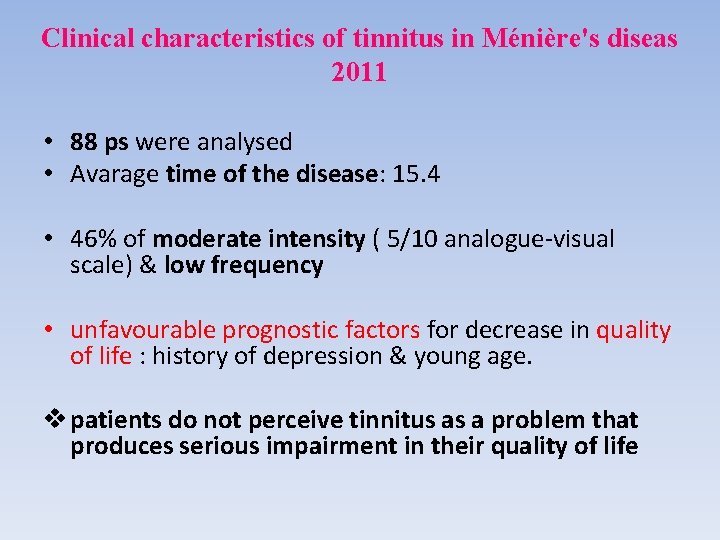 Clinical characteristics of tinnitus in Ménière's diseas 2011

• 88 ps were analysed
• Avarage time of the disease: 15.4

• 46% of moderate intensity ( 5/10 analogue-visual scale) & low frequency

• unfavourable prognostic factors for decrease in quality of life : history of depression & young age.

❖ patients do not perceive tinnitus as a problem that produces serious impairment in their quality of life